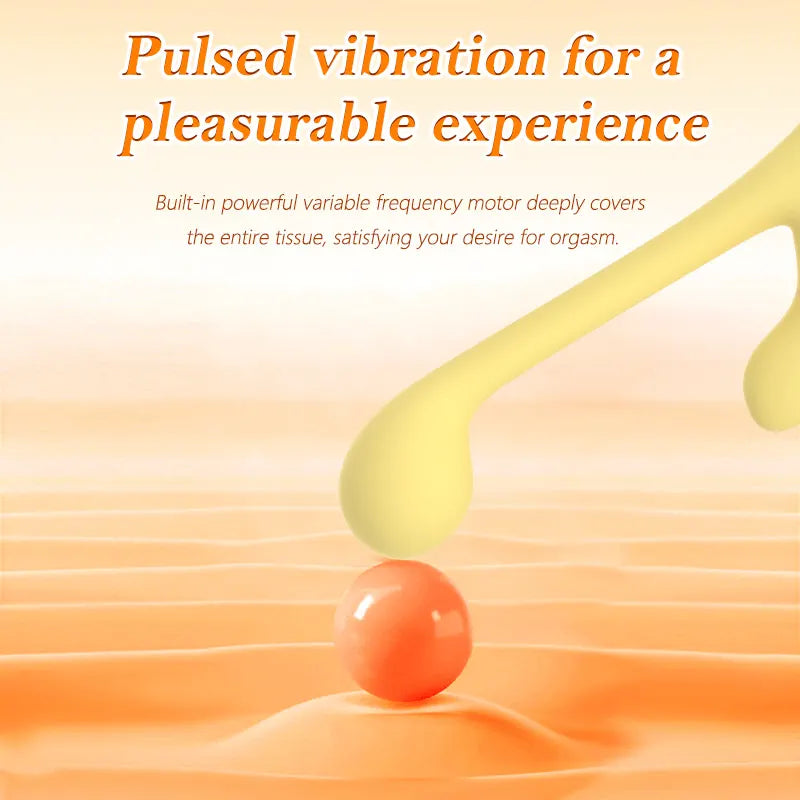 Pulsed vibration for a pleasurable experience

Built-in powerful variable frequency motor deeply covers the entire tissue, satisfying your desire for orgasm.